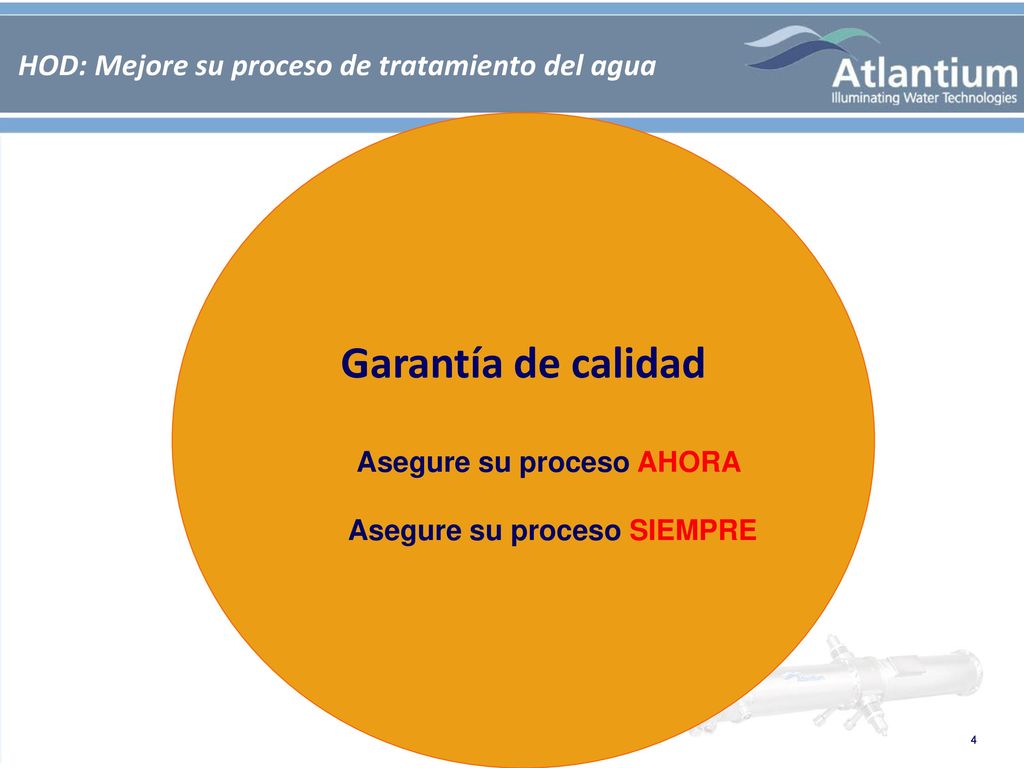 HOD: Mejore su proceso de tratamiento del agua

Atlantium
Illuminating Water Technologies

Garantía de calidad

Asegure su proceso AHORA

Asegure su proceso SIEMPRE

4